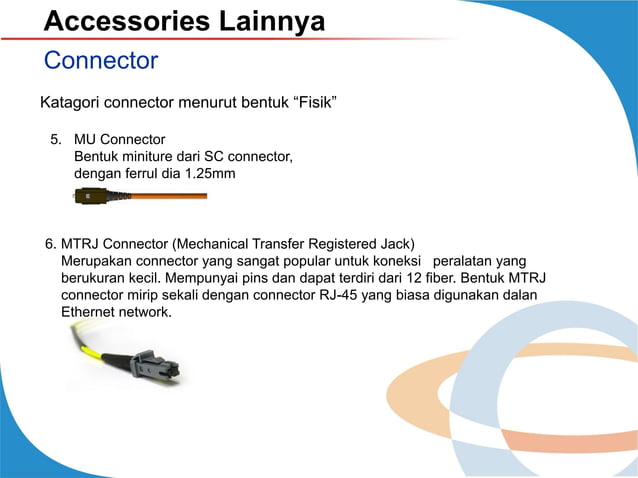 Accessories Lainnya

Connector

Katagori connector menurut bentuk “Fisik”

5. MU Connector
Bentuk miniture dari SC connector, dengan ferrul dia 1.25mm

6. MTRJ Connector (Mechanical Transfer Registered Jack)
Merupakan connector yang sangat popular untuk koneksi peralatan yang berukuran kecil. Mempunyai pins dan dapat terdiri dari 12 fiber. Bentuk MTRJ connector mirip sekali dengan connector RJ-45 yang biasa digunakan dalan Ethernet network.